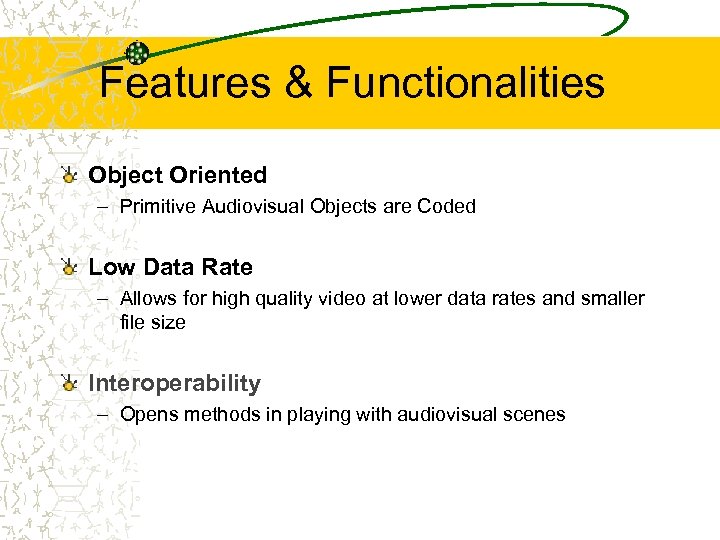 Features & Functionalities

Object Oriented
– Primitive Audiovisual Objects are Coded

Low Data Rate
– Allows for high quality video at lower data rates and smaller file size

Interoperability
– Opens methods in playing with audiovisual scenes